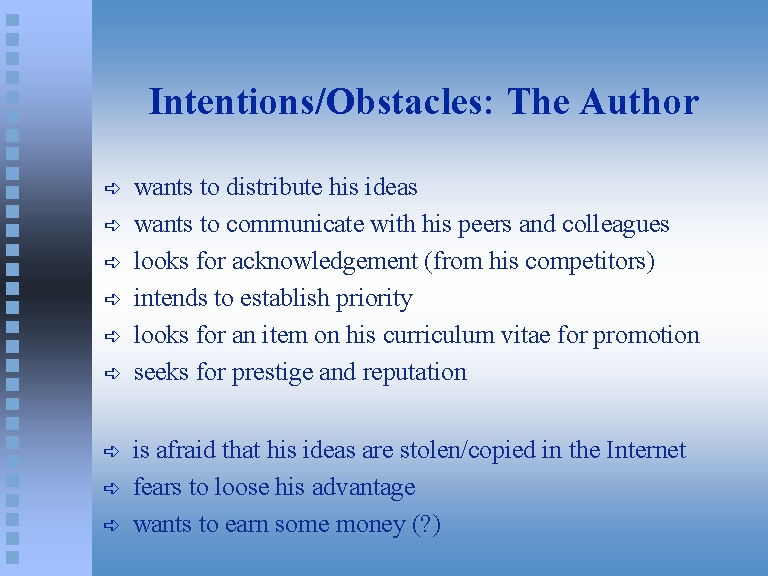 Intentions/Obstacles: The Author

➪ wants to distribute his ideas
➪ wants to communicate with his peers and colleagues
➪ looks for acknowledgement (from his competitors)
➪ intends to establish priority
➪ looks for an item on his curriculum vitae for promotion
➪ seeks for prestige and reputation

➪ is afraid that his ideas are stolen/copied in the Internet
➪ fears to loose his advantage
➪ wants to earn some money (?)